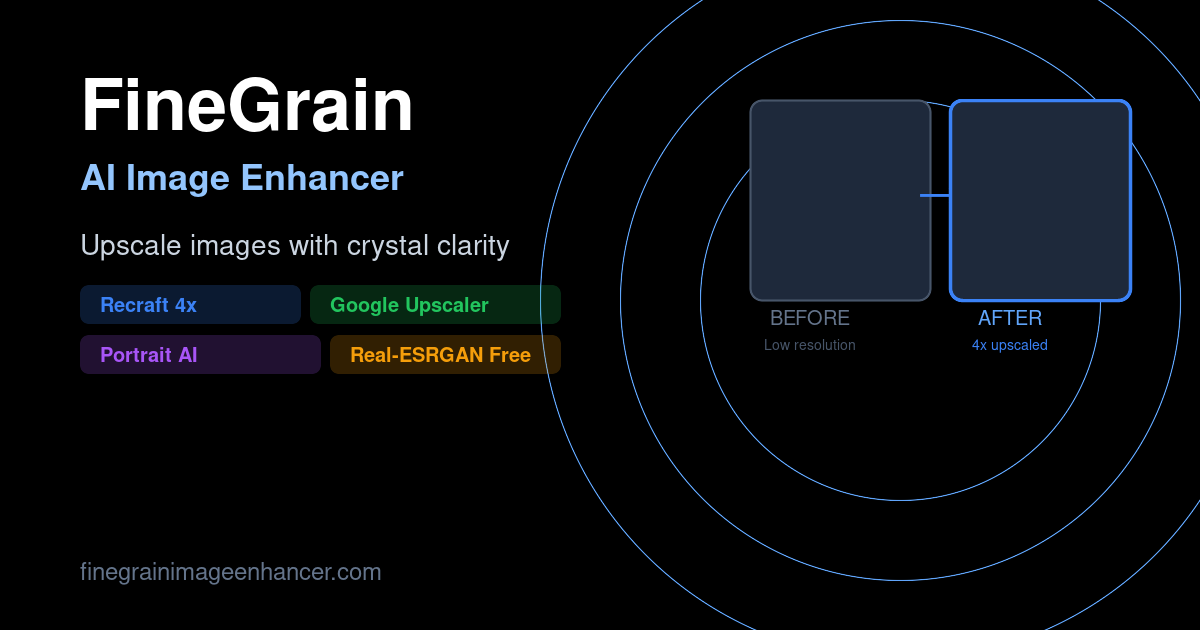 FineGrain

AI Image Enhancer

Upscale images with crystal clarity

Recraft 4x
Google Upscaler
Portrait AI
Real-ESRGAN Free

BEFORE
Low resolution

AFTER
4x upscaled

finegrainimageenhancer.com